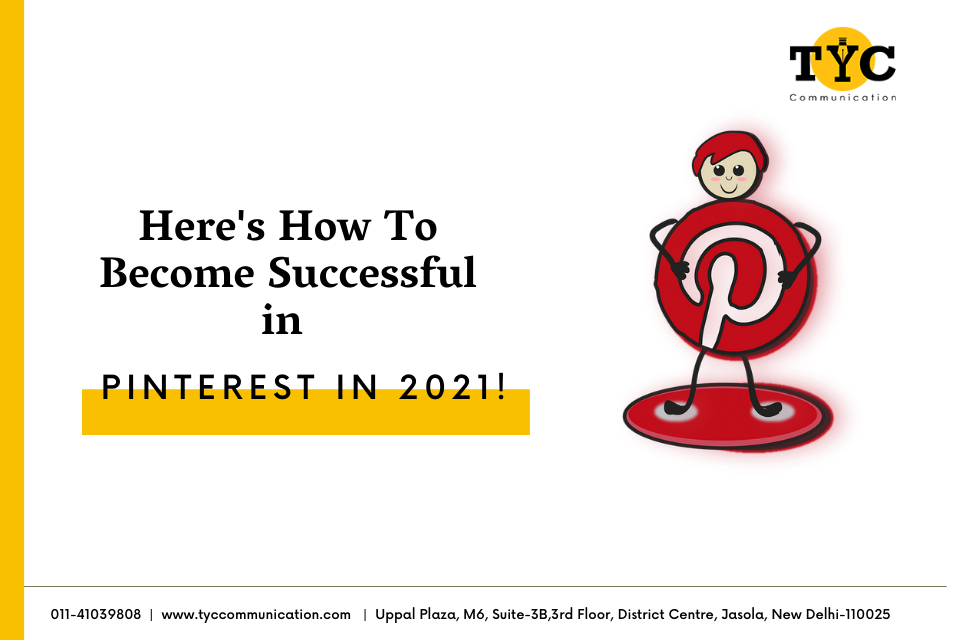 TYC
Communication

Here's How To Become Successful in

PINTEREST IN 2021!

011-41039808 | www.tyccommunication.com | Uppal Plaza, M6, Suite-3B,3rd Floor, District Centre, Jasola, New Delhi-110025